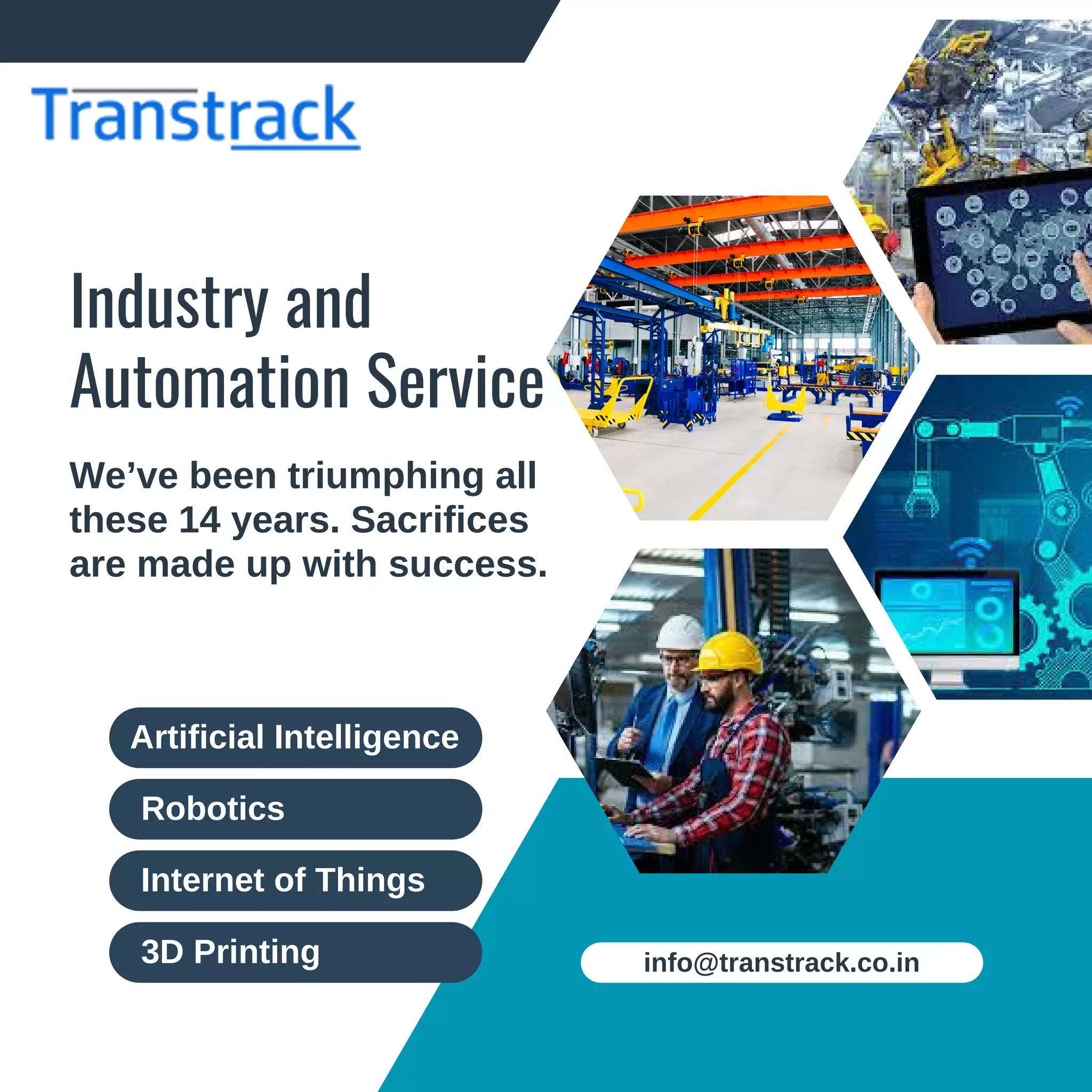 Transtrack

Industry and Automation Service

We’ve been triumphing all these 14 years. Sacrifices are made up with success.

Artificial Intelligence

Robotics

Internet of Things

3D Printing

info@transtrack.co.in